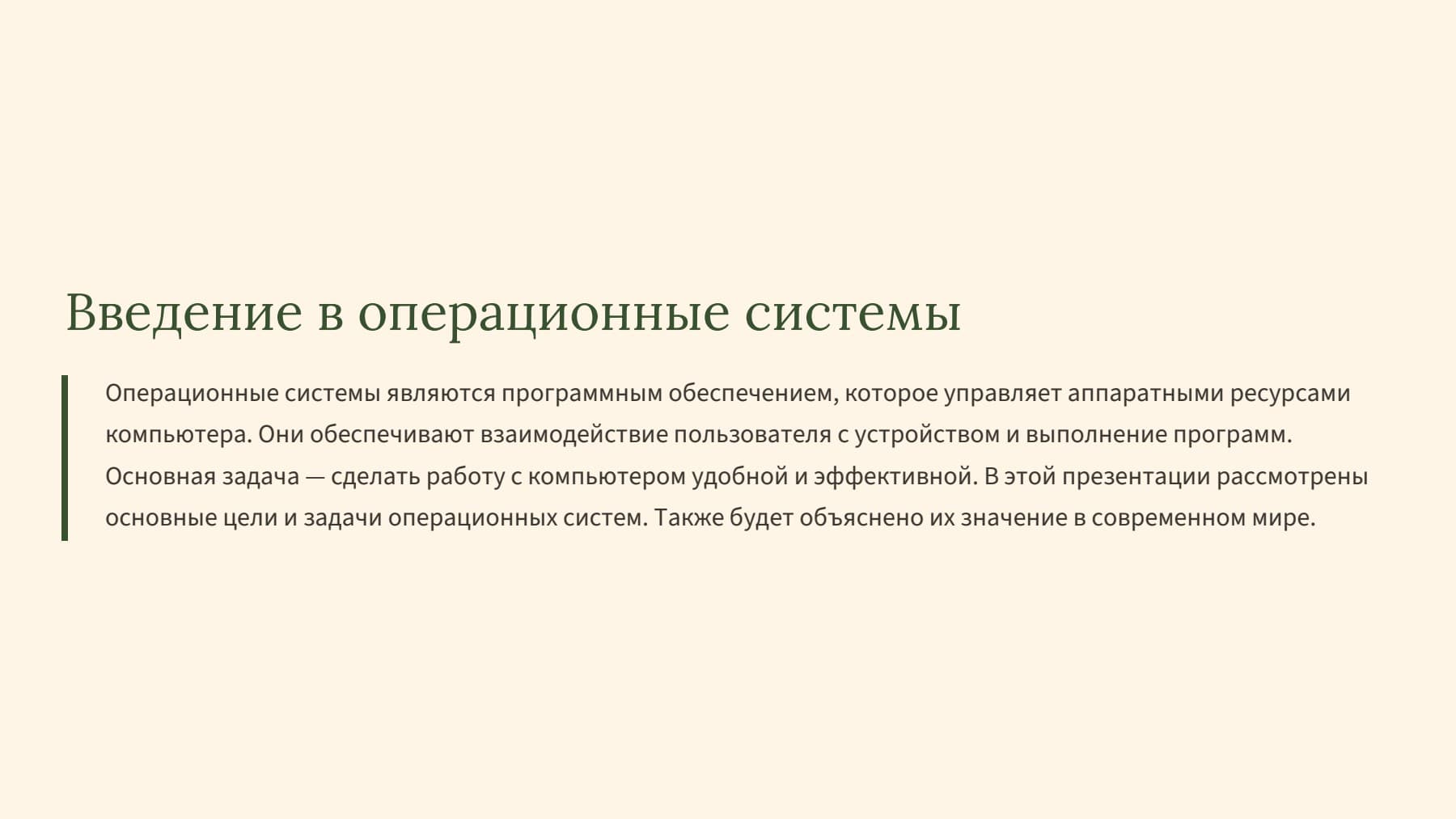 Введение в операционные системы

Операционные системы являются программным обеспечением, которое управляет аппаратными ресурсами компьютера. Они обеспечивают взаимодействие пользователя с устройством и выполнение программ. Основная задача — сделать работу с компьютером удобной и эффективной. В этой презентации рассмотрены основные цели и задачи операционных систем. Также будет объяснено их значение в современном мире.